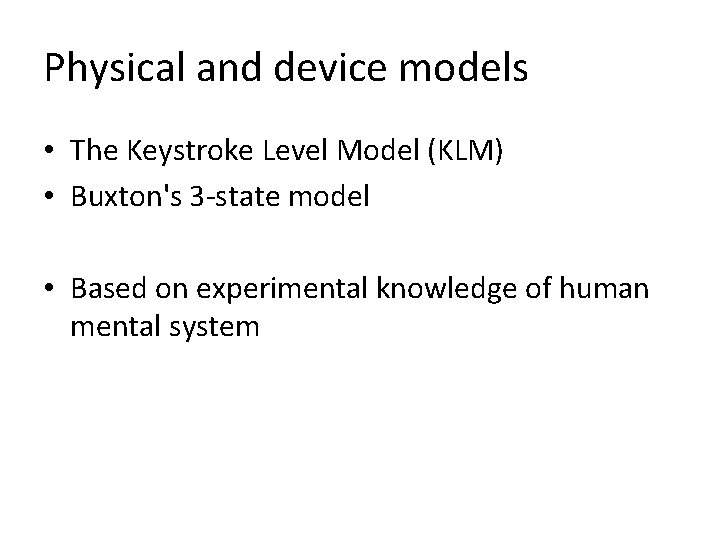 Physical and device models

• The Keystroke Level Model (KLM)
• Buxton's 3-state model

• Based on experimental knowledge of human mental system